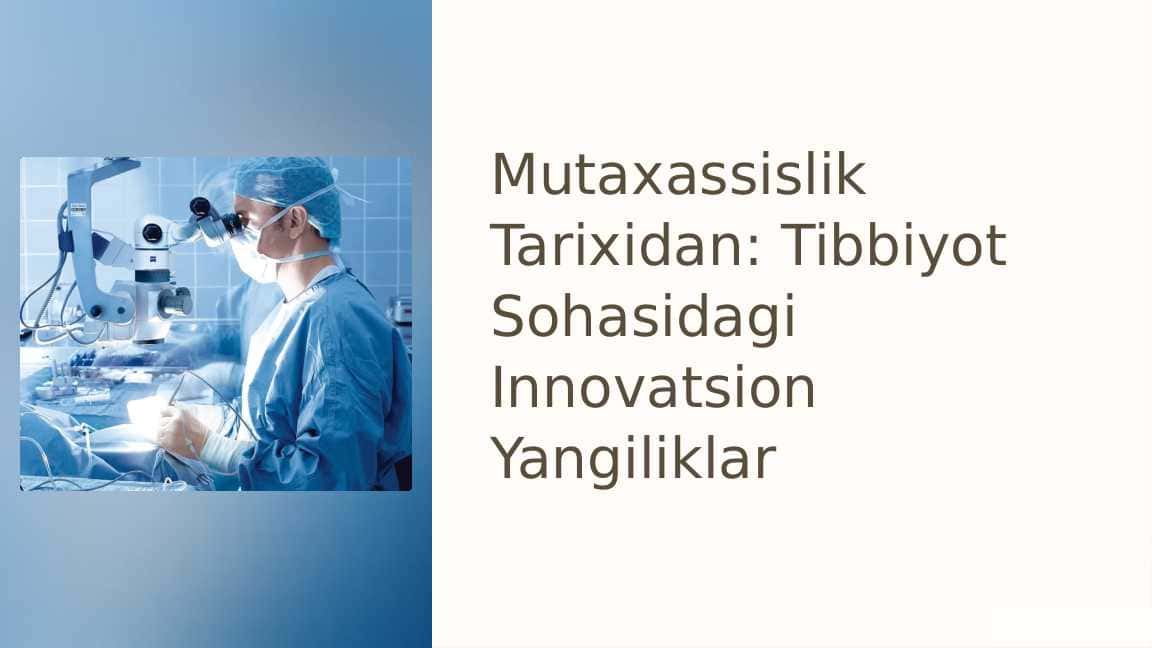 Mutaxassislik Tarixidan: Tibbiyot Sohasidagi Innovatsion Yangiliklar